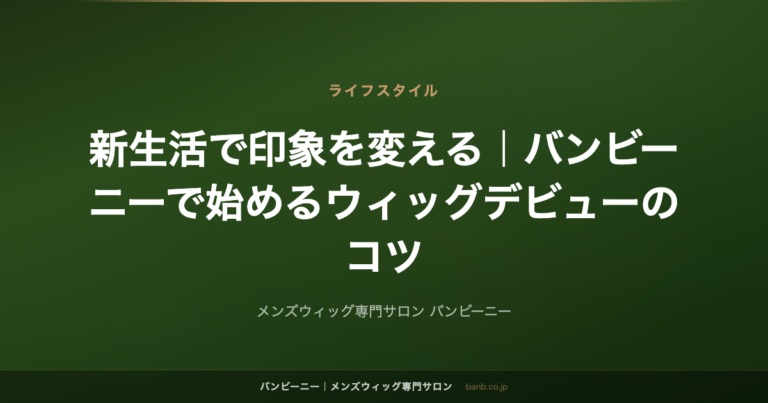 ライフスタイル

新生活で印象を変える｜バンビーニーで始めるウィッグデビューのコツ

メンズウィッグ専門サロン バンビーニー

バンビーニー｜メンズウィッグ専門サロン banb.co.jp